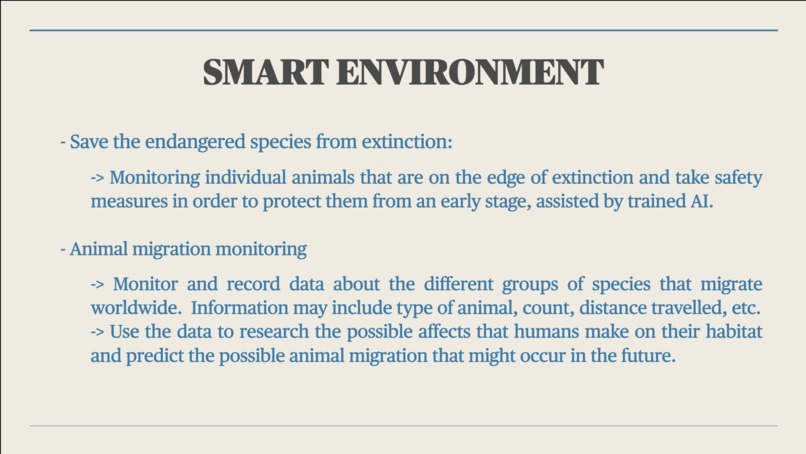 SMART ENVIRONMENT

- Save the endangered species from extinction:

-> Monitoring individual animals that are on the edge of extinction and take safety measures in order to protect them from an early stage, assisted by trained AI.

- Animal migration monitoring

-> Monitor and record data about the different groups of species that migrate worldwide. Information may include type of animal, count, distance travelled, etc.
-> Use the data to research the possible affects that humans make on their habitat and predict the possible animal migration that might occur in the future.